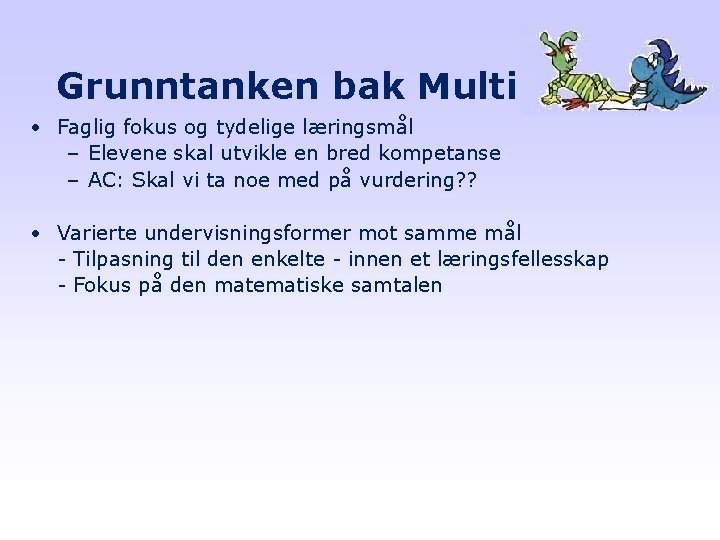 Grunntanken bak Multi

• Faglig fokus og tydelige læringsmål
  – Elevene skal utvikle en bred kompetanse
  – AC: Skal vi ta noe med på vurdering??

• Varierte undervisningsformer mot samme mål
  - Tilpasning til den enkelte - innen et læringsfellesskap
  - Fokus på den matematiske samtalen